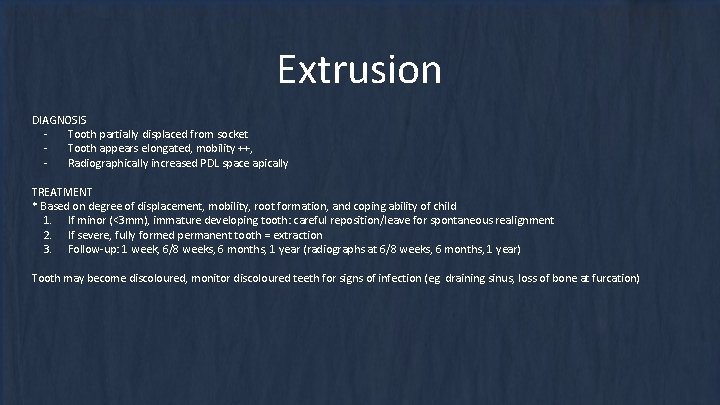 Extrusion

DIAGNOSIS
- Tooth partially displaced from socket
- Tooth appears elongated, mobility ++,
- Radiographically increased PDL space apically

TREATMENT
* Based on degree of displacement, mobility, root formation, and coping ability of child
1. If minor (<3mm), immature developing tooth: careful reposition/leave for spontaneous realignment
2. If severe, fully formed permanent tooth = extraction
3. Follow-up: 1 week, 6/8 weeks, 6 months, 1 year (radiographs at 6/8 weeks, 6 months, 1 year)

Tooth may become discoloured, monitor discoloured teeth for signs of infection (eg draining sinus, loss of bone at furcation)